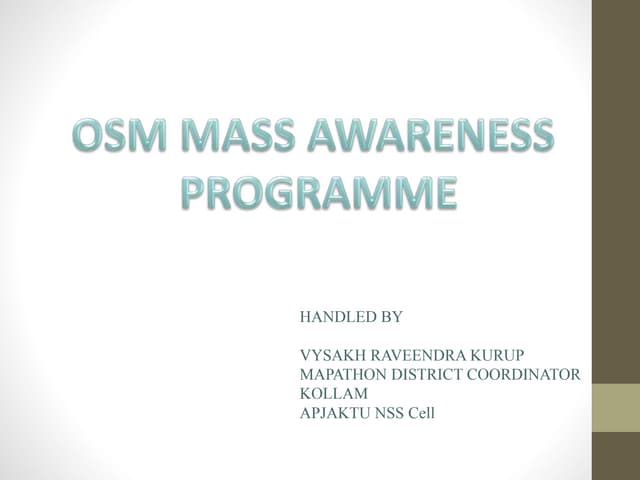 OSM MASS AWARENESS PROGRAMME

HANDLED BY

VYSAKH RAVEENDRA KURUP
MAPATHON DISTRICT COORDINATOR
KOLLAM
APJAKTU NSS Cell